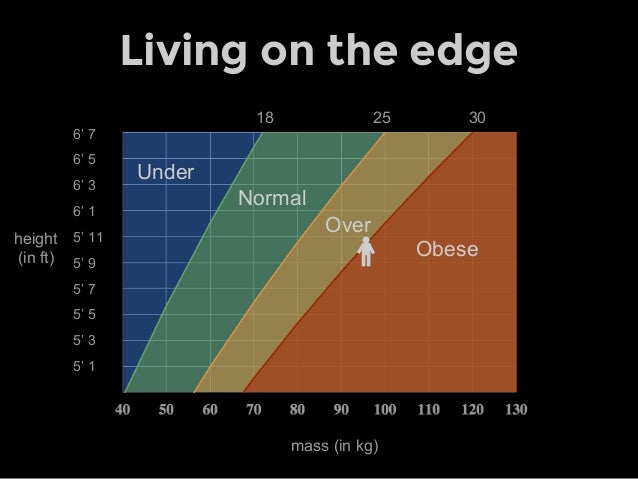 Living on the edge

18 25 30

6' 7
6' 5
6' 3
6' 1
5' 11
5' 9
5' 7
5' 5
5' 3
5' 1

height (in ft)

Under
Normal
Over
Obese

40 50 60 70 80 90 100 110 120 130

mass (in kg)